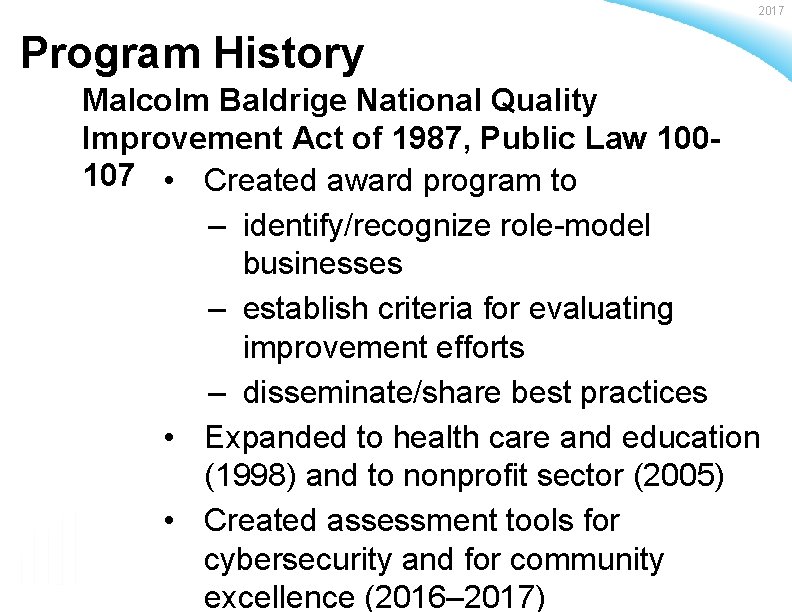 2017

Program History

Malcolm Baldrige National Quality Improvement Act of 1987, Public Law 100-107

• Created award program to
– identify/recognize role-model businesses
– establish criteria for evaluating improvement efforts
– disseminate/share best practices
• Expanded to health care and education (1998) and to nonprofit sector (2005)
• Created assessment tools for cybersecurity and for community excellence (2016–2017)